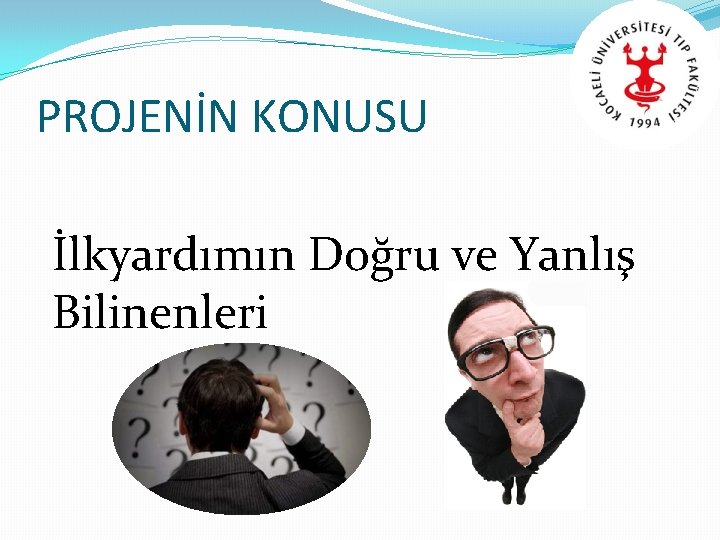 KOCAELİ ÜNİVERSİTESİ TIP FAKÜLTESİ 1994

PROJENİN KONUSU

İlkyardımın Doğru ve Yanlış Bilinenleri